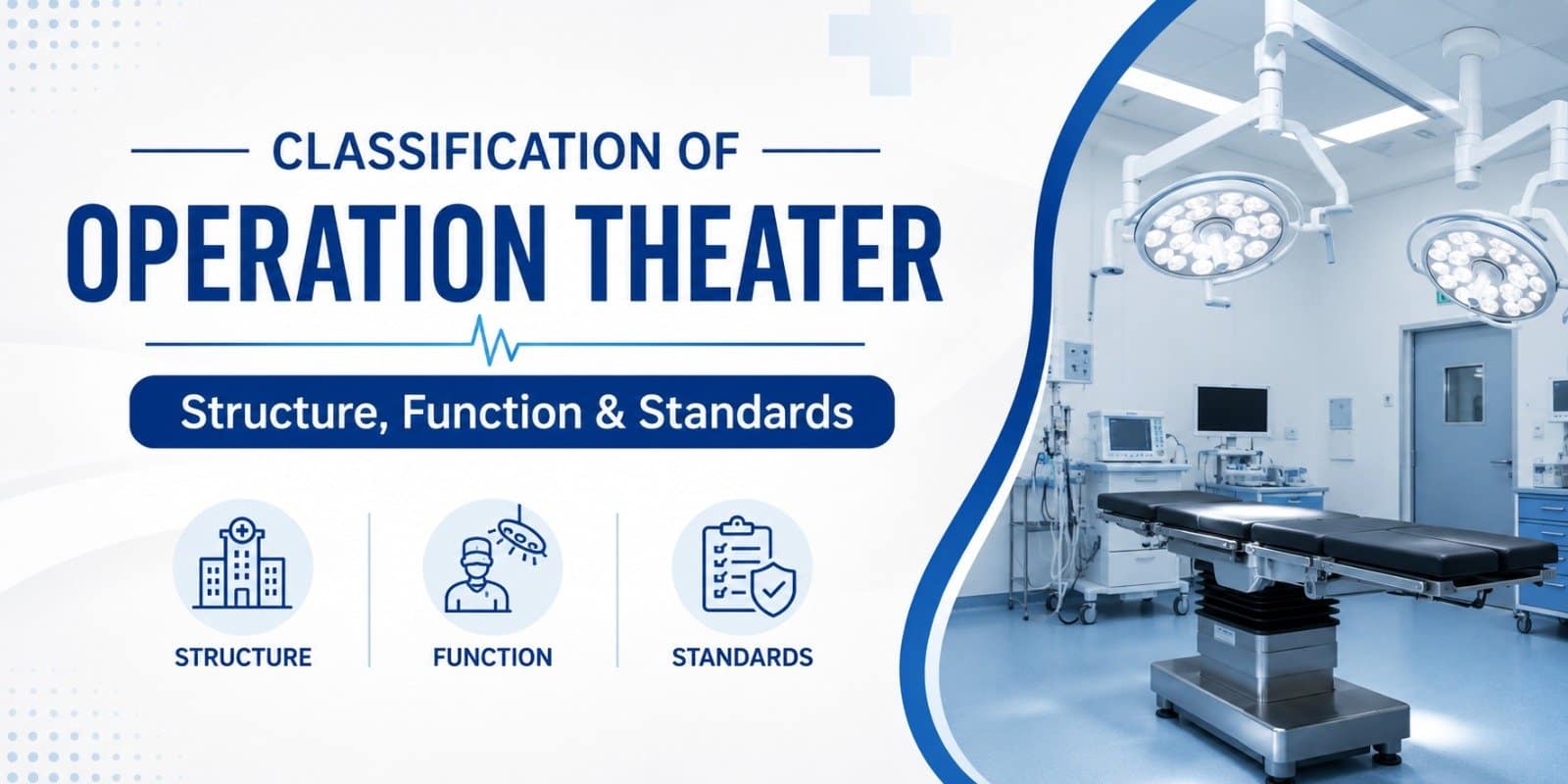 CLASSIFICATION OF
OPERATION THEATER

Structure, Function & Standards

STRUCTURE

FUNCTION

STANDARDS